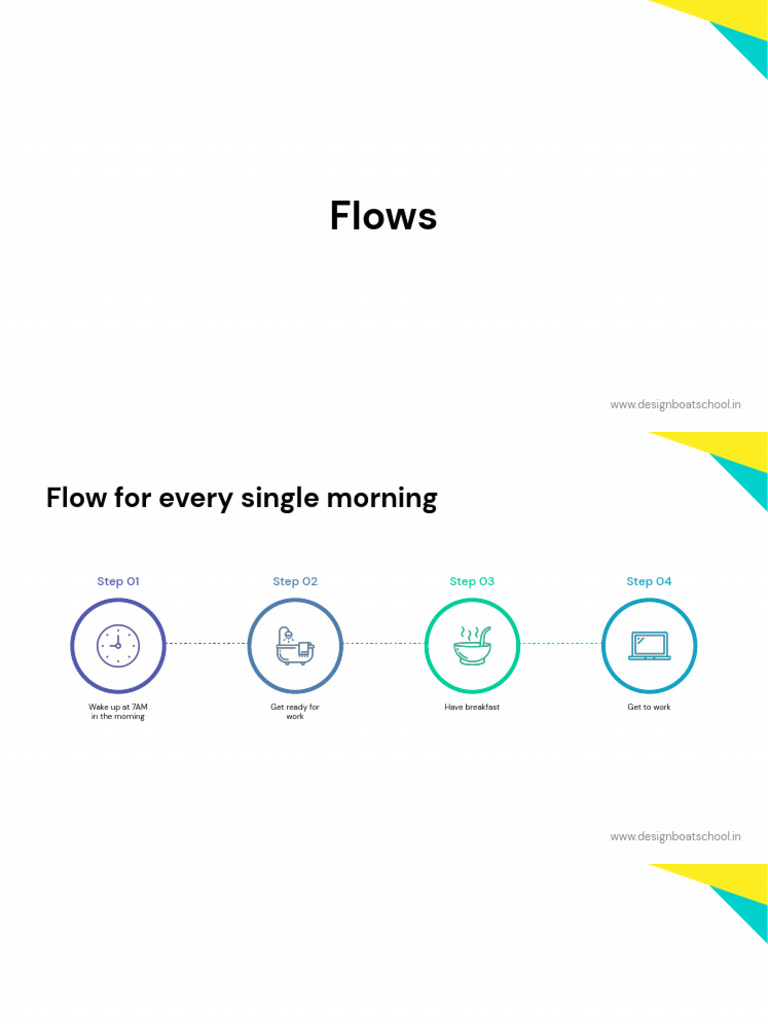 Flows

www.designboatschool.in

Flow for every single morning

Step 01

Wake up at 7AM in the morning

Step 02

Get ready for work

Step 03

Have breakfast

Step 04

Get to work

www.designboatschool.in